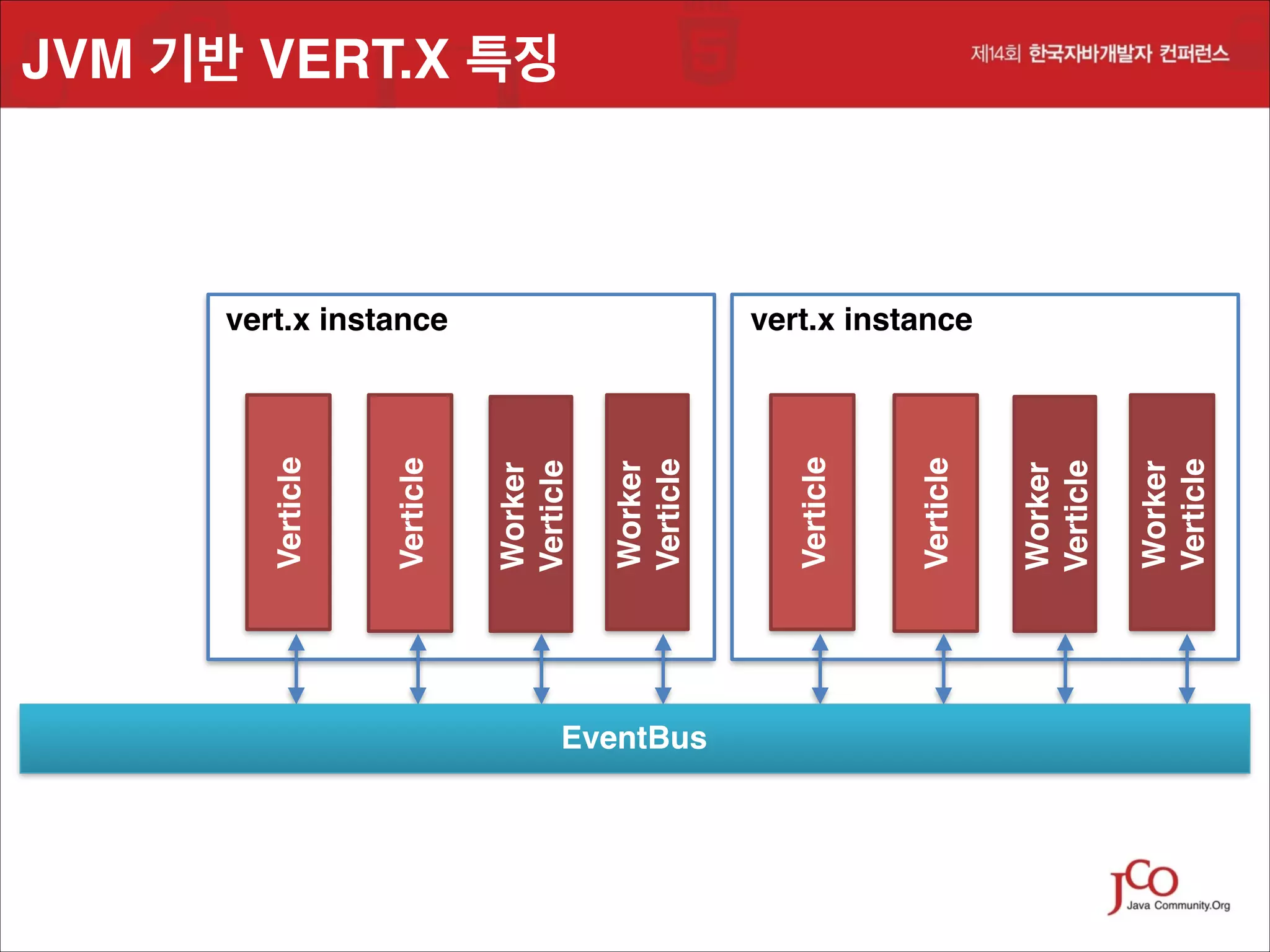 JVM 기반 VERT.X 특징

제14회 한국자바개발자 컨퍼런스

vert.x instance

Verticle

Verticle

Worker Verticle

Worker Verticle

vert.x instance

Verticle

Verticle

Worker Verticle

Worker Verticle

EventBus

JCO Java Community.Org